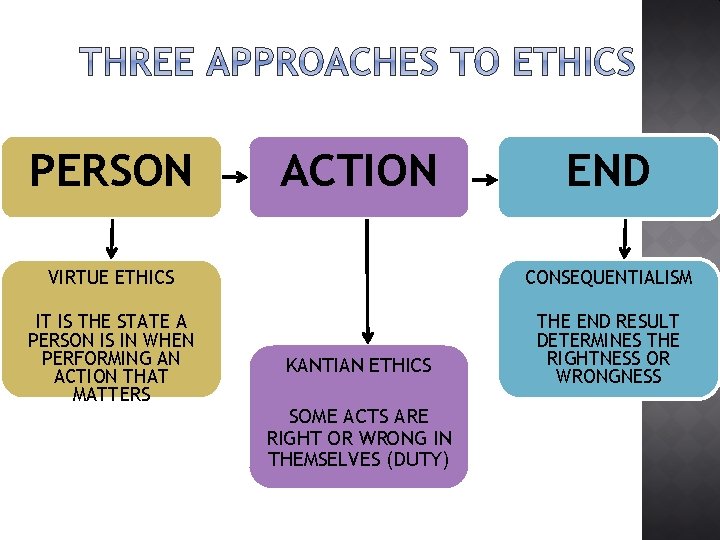 THREE APPROACHES TO ETHICS

PERSON

ACTION

END

VIRTUE ETHICS

IT IS THE STATE A PERSON IS IN WHEN PERFORMING AN ACTION THAT MATTERS

KANTIAN ETHICS

SOME ACTS ARE RIGHT OR WRONG IN THEMSELVES (DUTY)

CONSEQUENTIALISM

THE END RESULT DETERMINES THE RIGHTNESS OR WRONGNESS